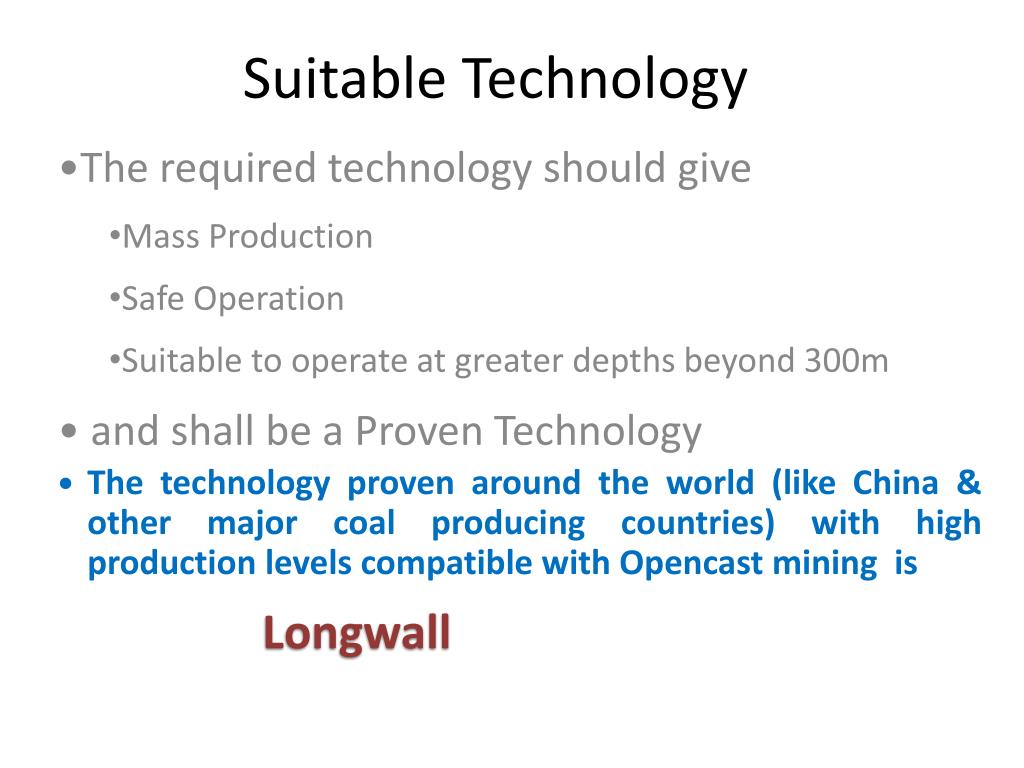 Suitable Technology

•The required technology should give

•Mass Production

•Safe Operation

•Suitable to operate at greater depths beyond 300m

• and shall be a Proven Technology

• The technology proven around the world (like China & other major coal producing countries) with high production levels compatible with Opencast mining is

Longwall